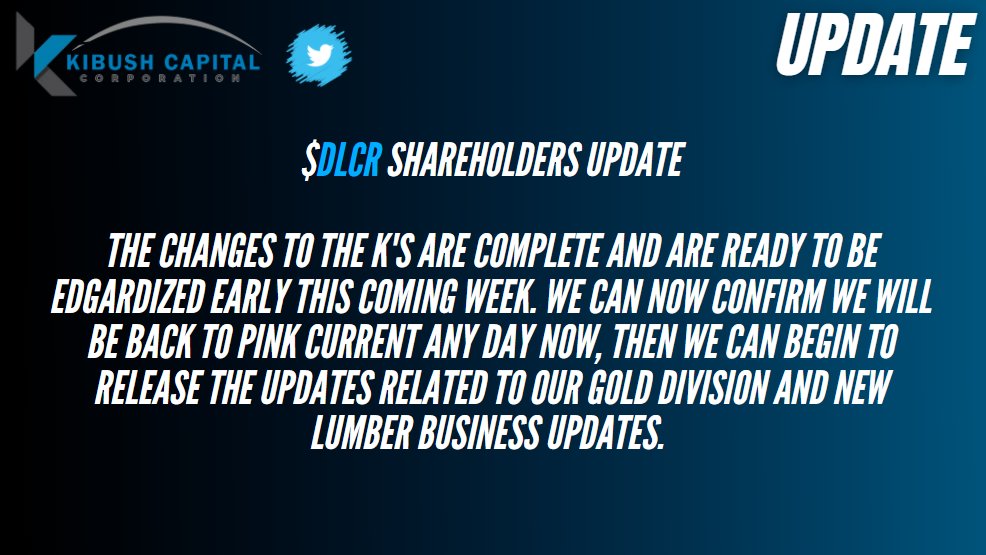 KIBUSH CAPITAL
CORPORATION

UPDATE

$DLCR SHAREHOLDERS UPDATE

THE CHANGES TO THE K'S ARE COMPLETE AND ARE READY TO BE EDGARDIZED EARLY THIS COMING WEEK. WE CAN NOW CONFIRM WE WILL BE BACK TO PINK CURRENT ANY DAY NOW, THEN WE CAN BEGIN TO RELEASE THE UPDATES RELATED TO OUR GOLD DIVISION AND NEW LUMBER BUSINESS UPDATES.